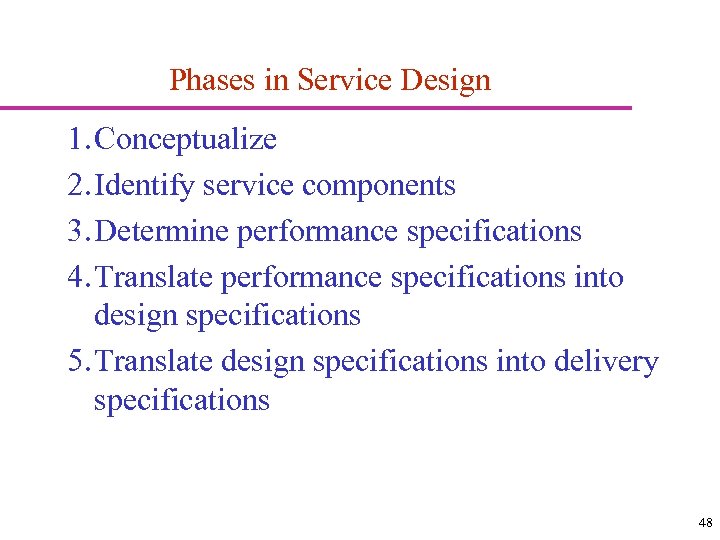 Phases in Service Design

1. Conceptualize
2. Identify service components
3. Determine performance specifications
4. Translate performance specifications into design specifications
5. Translate design specifications into delivery specifications

48